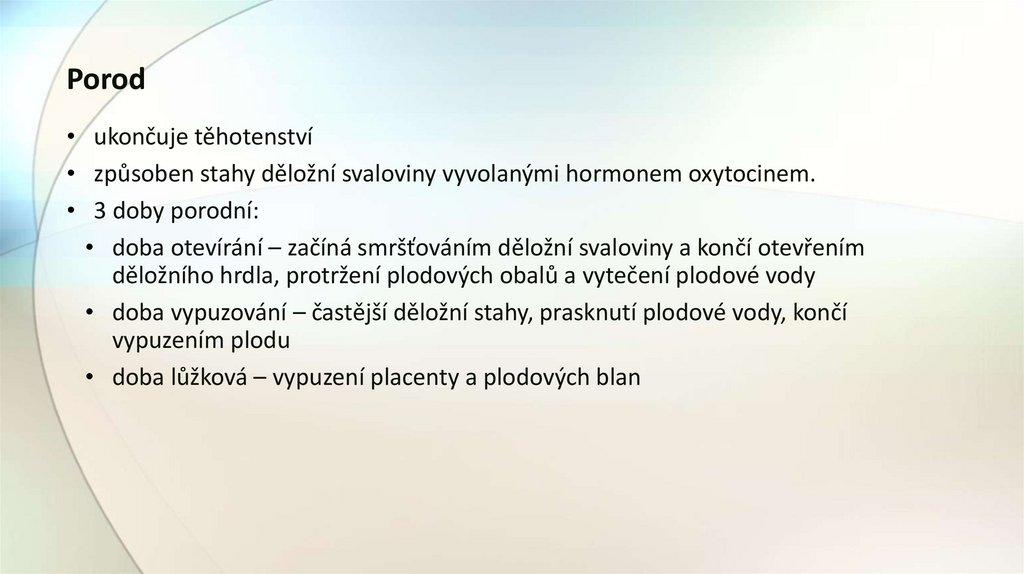 Porod

• ukončuje těhotenství
• způsoben stahy děložní svaloviny vyvolanými hormonem oxytocinem.
• 3 doby porodní:
  • doba otevírání – začíná smršťováním děložní svaloviny a končí otevřením děložního hrdla, protržení plodových obalů a vytečení plodové vody
  • doba vypuzování – častější děložní stahy, prasknutí plodové vody, končí vypuzením plodu
  • doba lůžková – vypuzení placenty a plodových blan